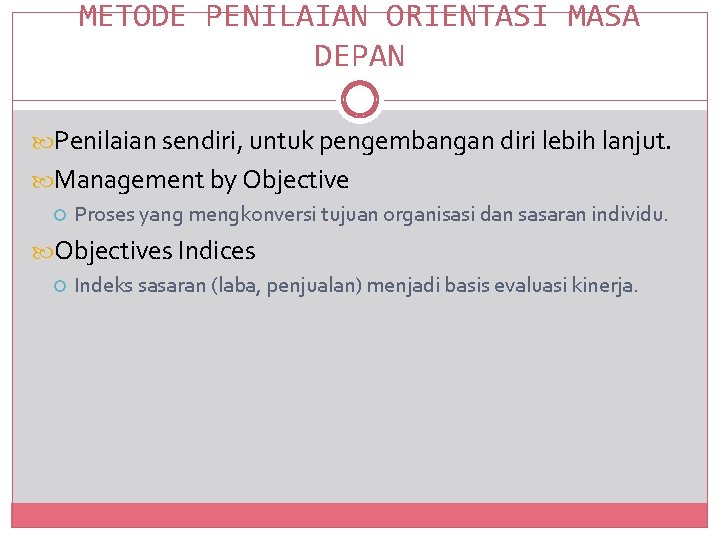 METODE PENILAIAN ORIENTASI MASA DEPAN

Penilaian sendiri, untuk pengembangan diri lebih lanjut.

Management by Objective

Proses yang mengkonversi tujuan organisasi dan sasaran individu.

Objectives Indices

Indeks sasaran (laba, penjualan) menjadi basis evaluasi kinerja.